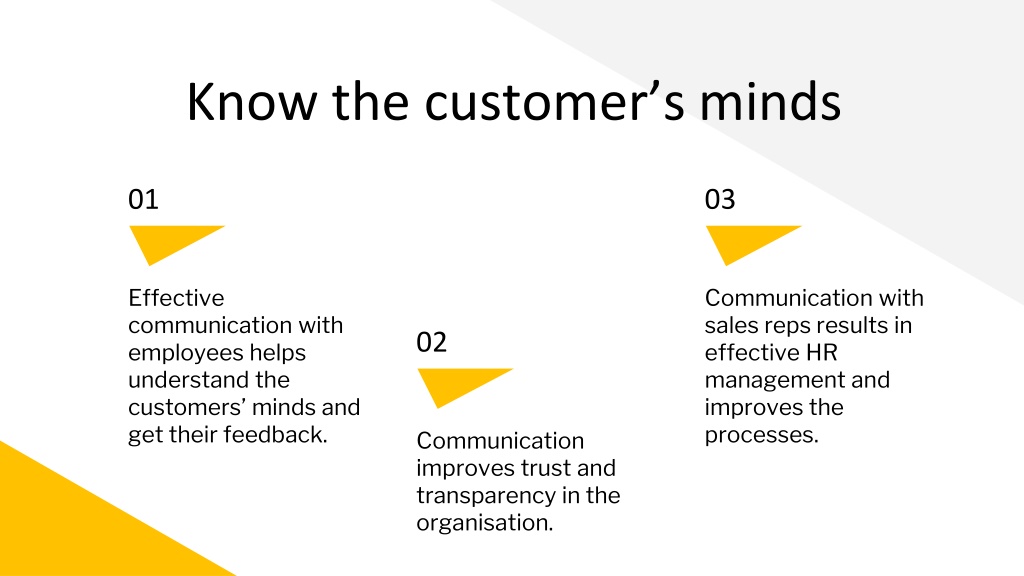 Know the customer’s minds

01

Effective communication with employees helps understand the customers’ minds and get their feedback.

02

Communication improves trust and transparency in the organisation.

03

Communication with sales reps results in effective HR management and improves the processes.